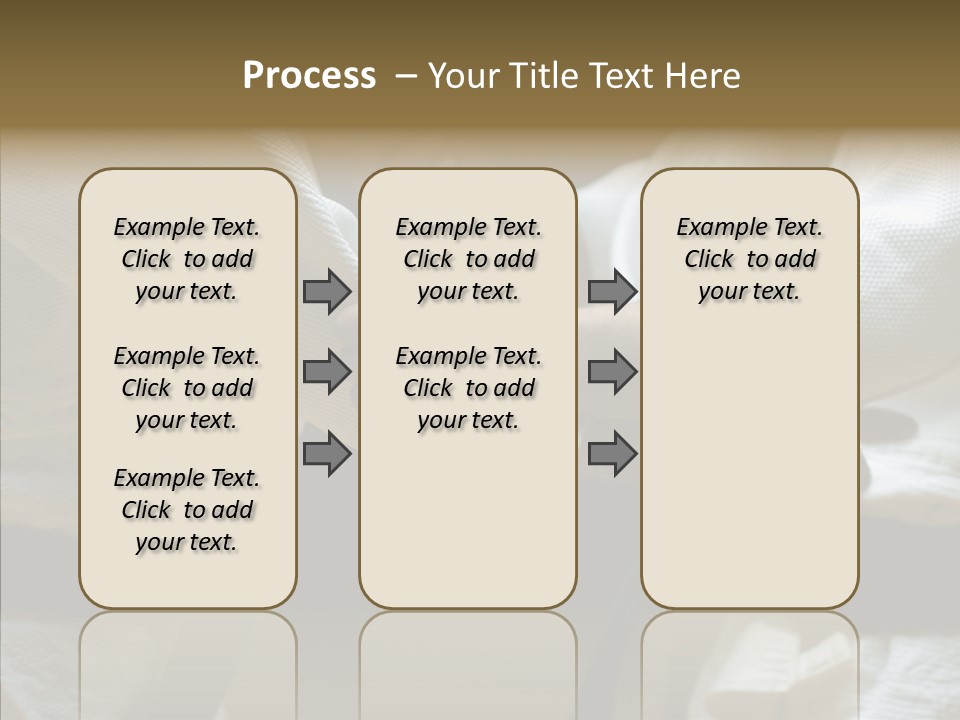 Process – Your Title Text Here

Example Text. Click to add your text.

Example Text. Click to add your text.

Example Text. Click to add your text.

Example Text. Click to add your text.

Example Text. Click to add your text.

Example Text. Click to add your text.